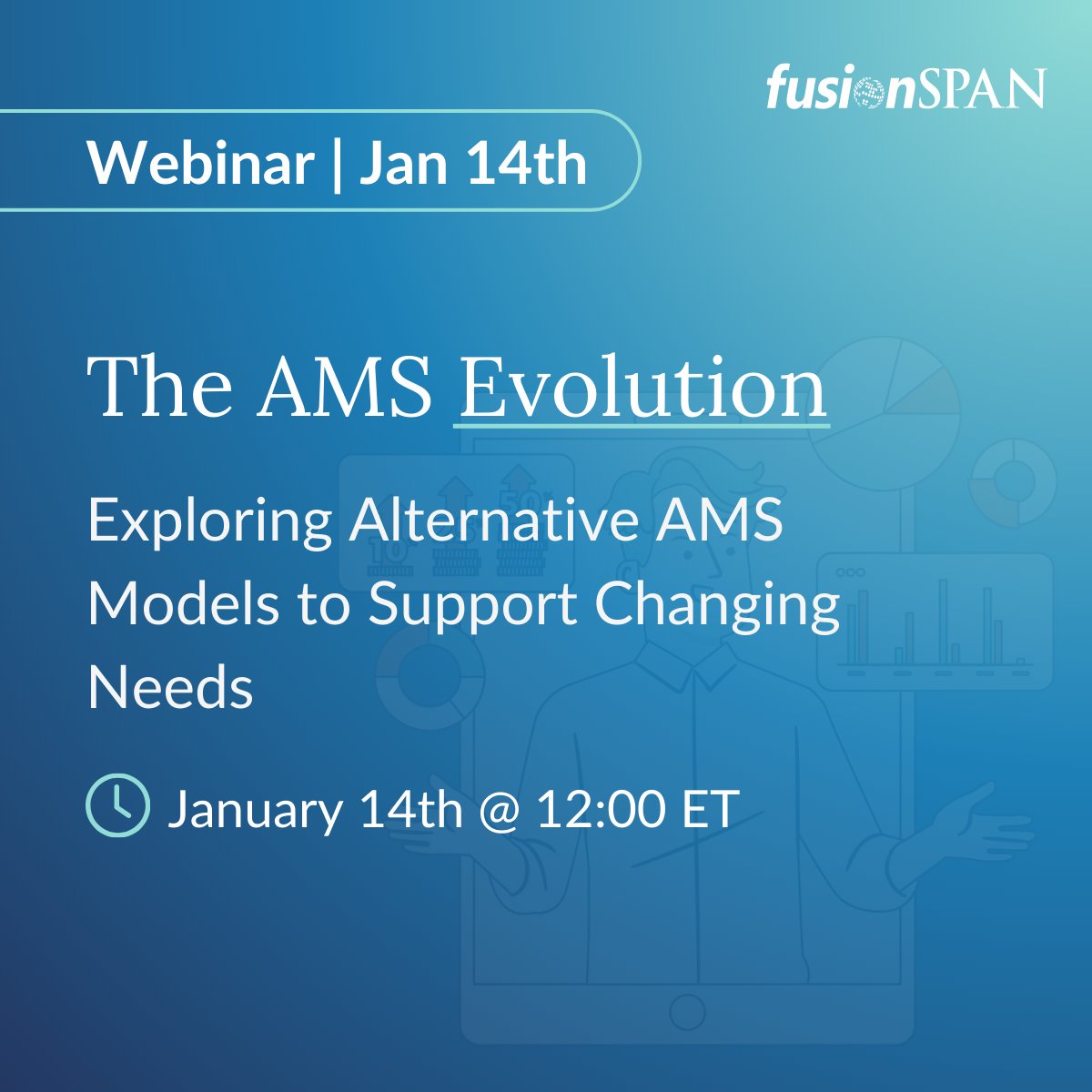 fusionSPAN

Webinar | Jan 14th

The AMS Evolution

Exploring Alternative AMS Models to Support Changing Needs

January 14th @ 12:00 ET